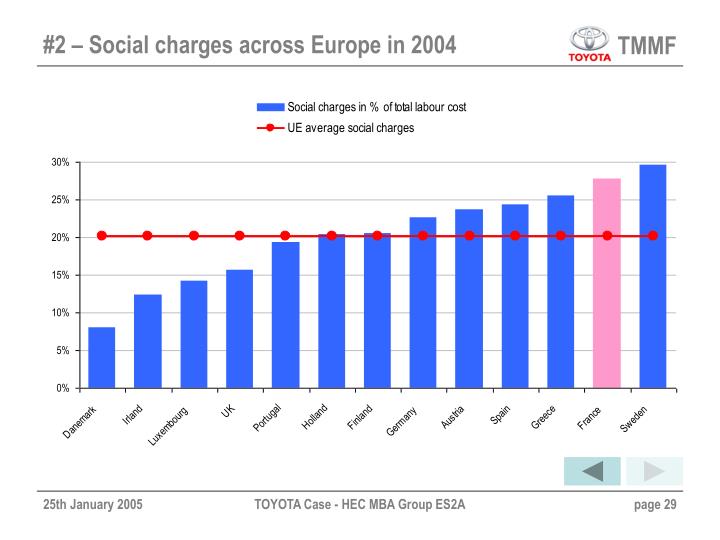 #2 – Social charges across Europe in 2004

TOYOTA TMMF

Social charges in % of total labour cost
UE average social charges

30%
25%
20%
15%
10%
5%
0%

Danemark
Irland
Luxembourg
UK
Portugal
Holland
Finland
Germany
Austria
Spain
Greece
France
Sweden

25th January 2005
TOYOTA Case - HEC MBA Group ES2A
page 29